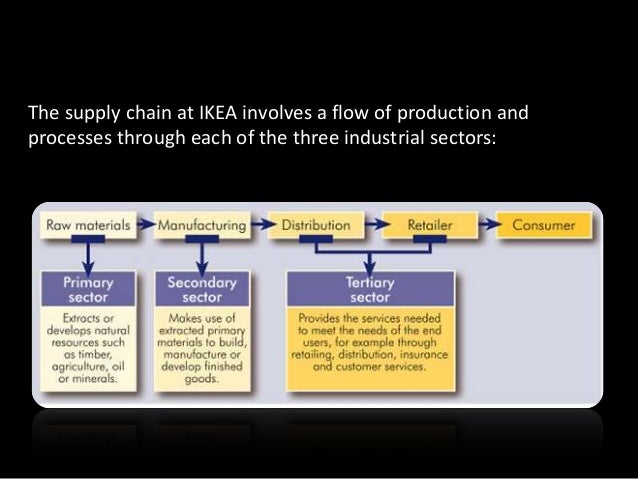 The supply chain at IKEA involves a flow of production and processes through each of the three industrial sectors:

Raw materials
Manufacturing
Distribution
Retailer
Consumer

Primary sector
Extracts or develops natural resources such as timber, agriculture, oil or minerals.

Secondary sector
Makes use of extracted primary materials to build, manufacture or develop finished goods.

Tertiary sector
Provides the services needed to meet the needs of the end users, for example through retailing, distribution, insurance and customer services.